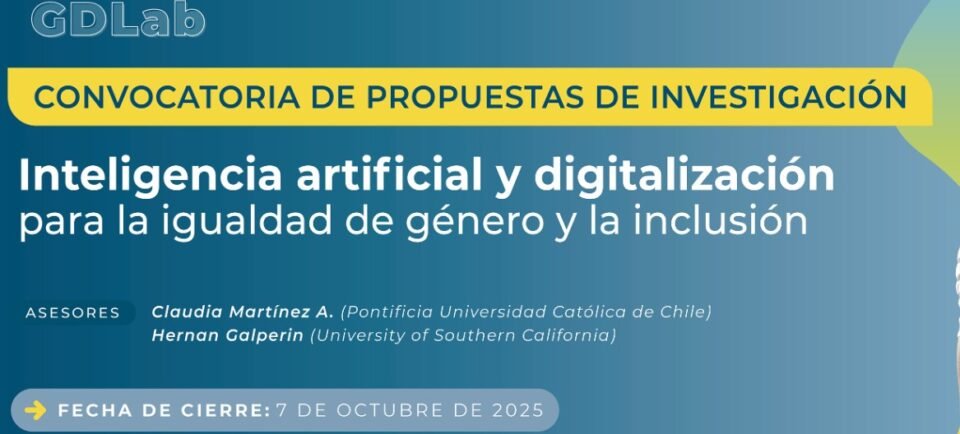 GDLab

CONVOCATORIA DE PROPUESTAS DE INVESTIGACIÓN

Inteligencia artificial y digitalización para la igualdad de género y la inclusión

ASESORES Claudia Martínez A. (Pontificia Universidad Católica de Chile)
Hernan Galperin (University of Southern California)

FECHA DE CIERRE: 7 DE OCTUBRE DE 2025